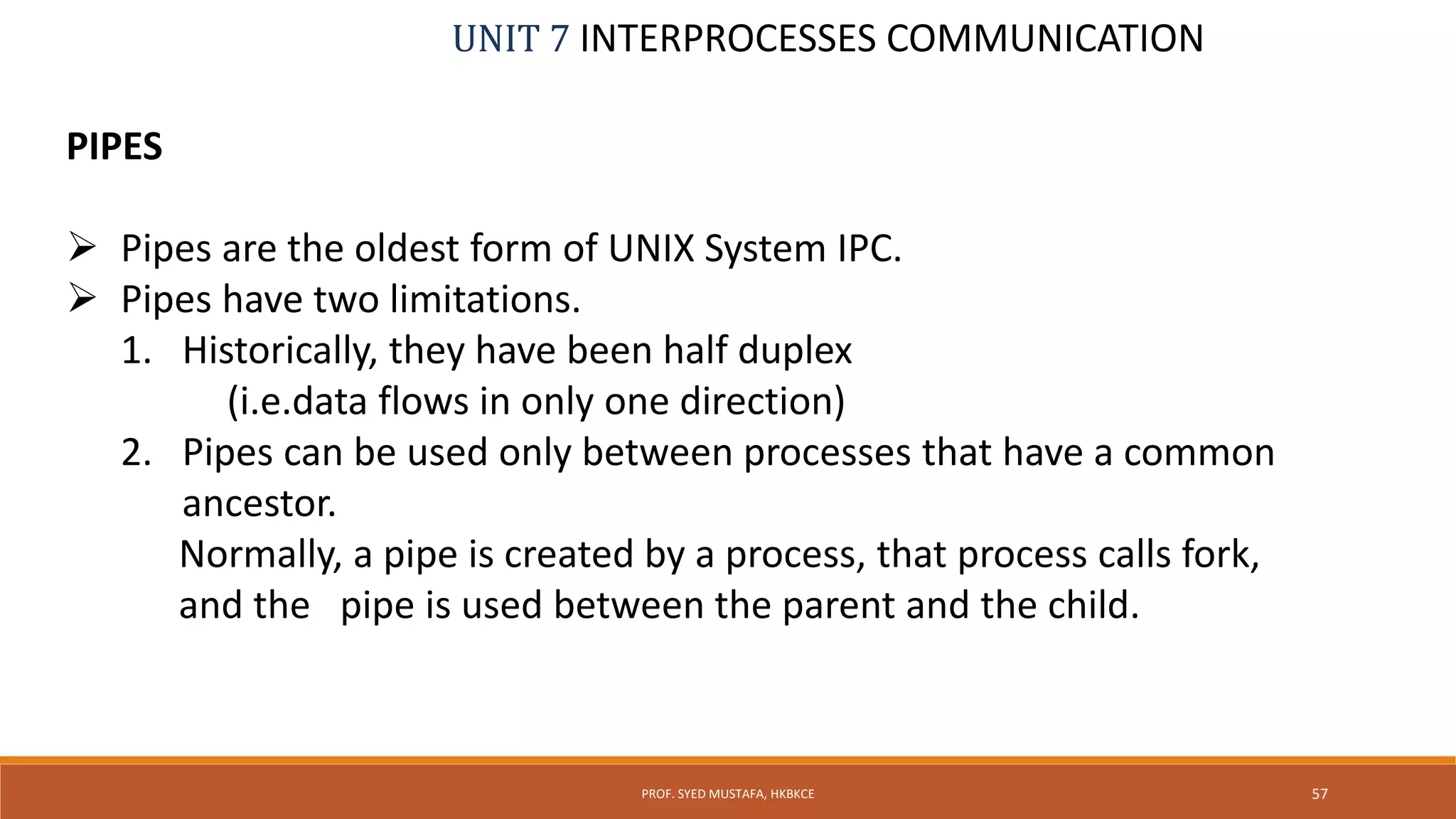 UNIT 7 INTERPROCESSES COMMUNICATION

PIPES

➢ Pipes are the oldest form of UNIX System IPC.
➢ Pipes have two limitations.
1. Historically, they have been half duplex (i.e.data flows in only one direction)
2. Pipes can be used only between processes that have a common ancestor.
Normally, a pipe is created by a process, that process calls fork, and the pipe is used between the parent and the child.

PROF. SYED MUSTAFA, HKBKCE

57